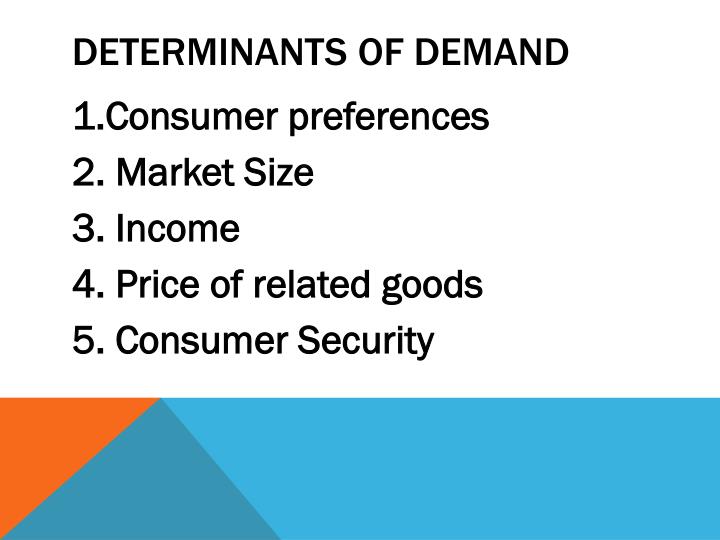 DETERMINANTS OF DEMAND

1.Consumer preferences
2. Market Size
3. Income
4. Price of related goods
5. Consumer Security